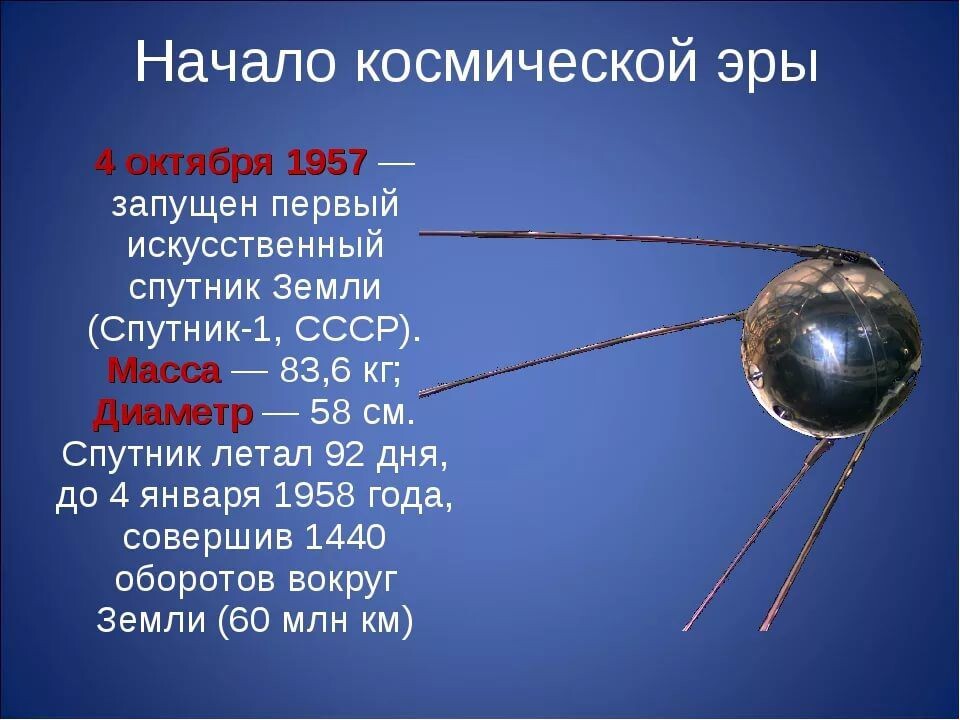 Начало космической эры

4 октября 1957 — запущен первый искусственный спутник Земли (Спутник-1, СССР). Масса — 83,6 кг; Диаметр — 58 см. Спутник летал 92 дня, до 4 января 1958 года, совершив 1440 оборотов вокруг Земли (60 млн км)